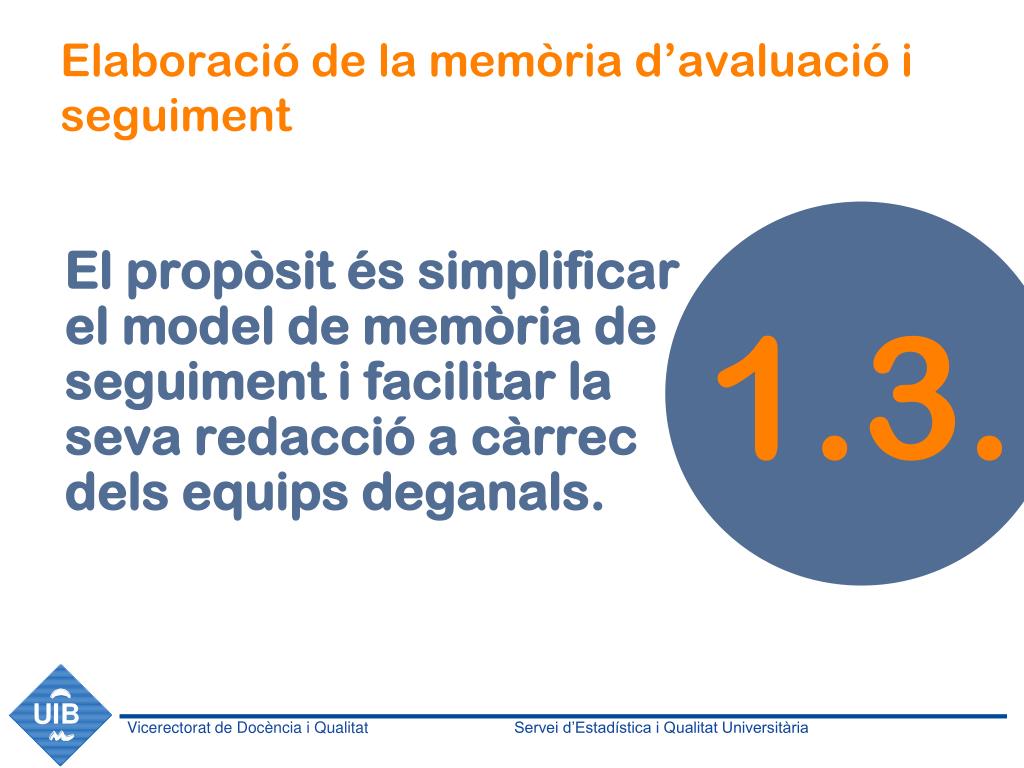 Elaboració de la memòria d’avaluació i seguiment

El propòsit és simplificar el model de memòria de seguiment i facilitar la seva redacció a càrrec dels equips deganals.

1.3.

UIB

Vicerectorat de Docència i Qualitat

Servei d’Estadística i Qualitat Universitària